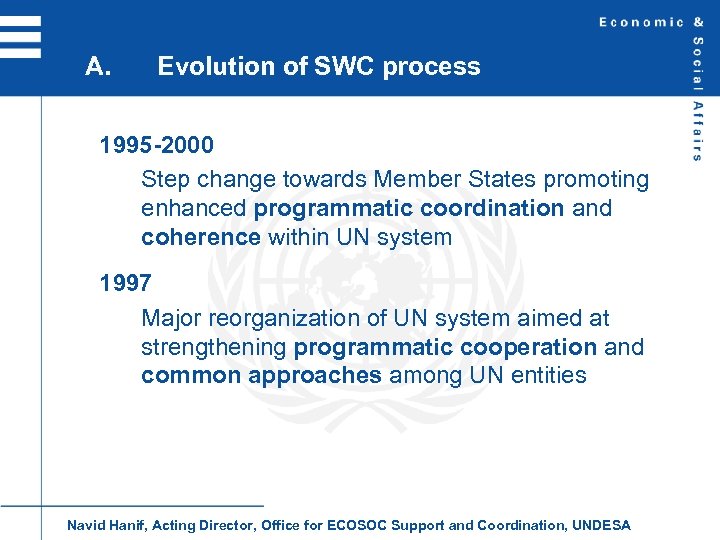 Economic & Social Affairs

A. Evolution of SWC process

1995-2000

Step change towards Member States promoting enhanced programmatic coordination and coherence within UN system

1997

Major reorganization of UN system aimed at strengthening programmatic cooperation and common approaches among UN entities

Navid Hanif, Acting Director, Office for ECOSOC Support and Coordination, UNDESA